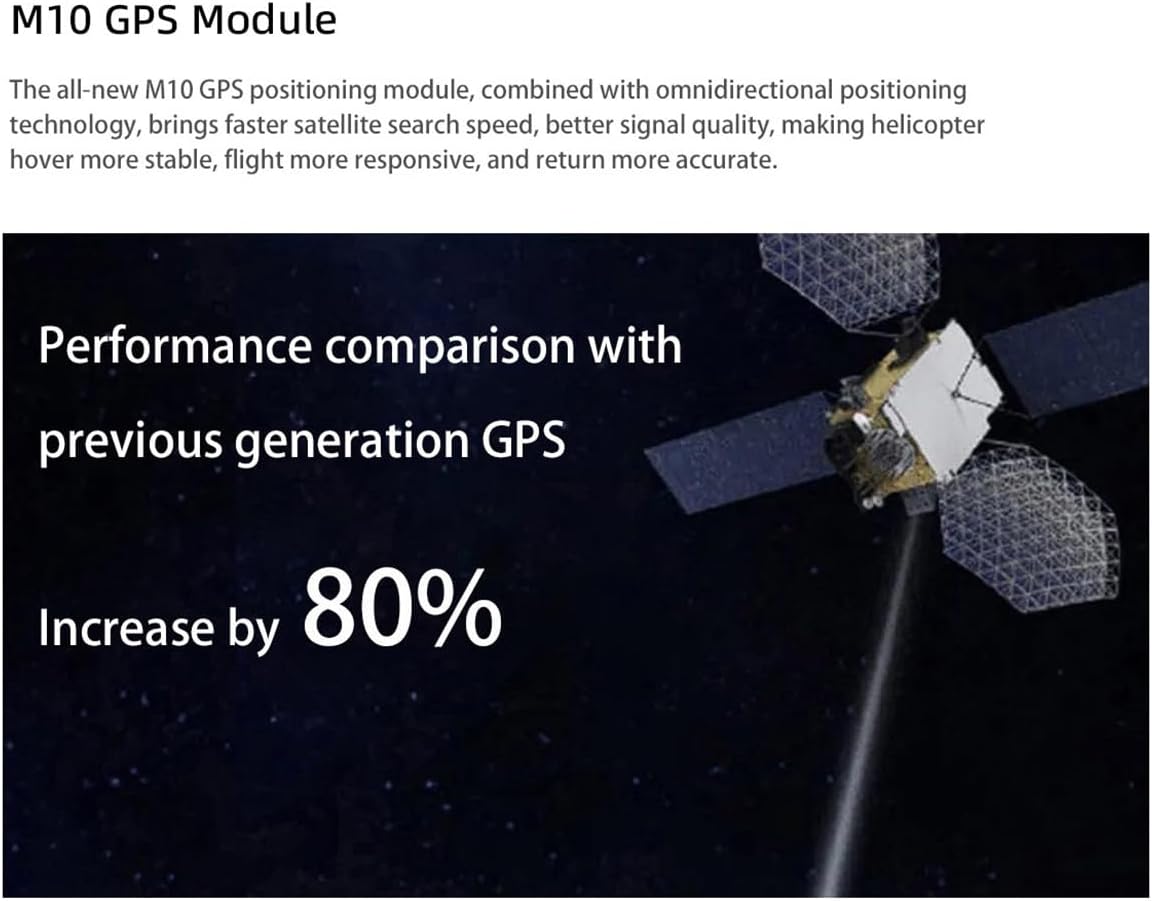 M10 GPS Module

The all-new M10 GPS positioning module, combined with omnidirectional positioning technology, brings faster satellite search speed, better signal quality, making helicopter hover more stable, flight more responsive, and return more accurate.

Performance comparison with previous generation GPS

Increase by 80%